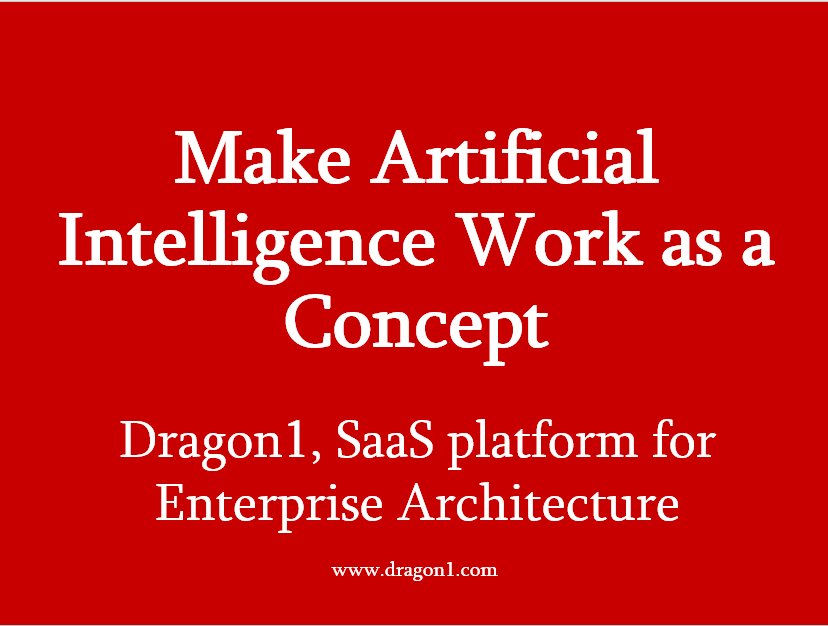 Make Artificial Intelligence Work as a Concept

Dragon1, SaaS platform for Enterprise Architecture

www.dragon1.com